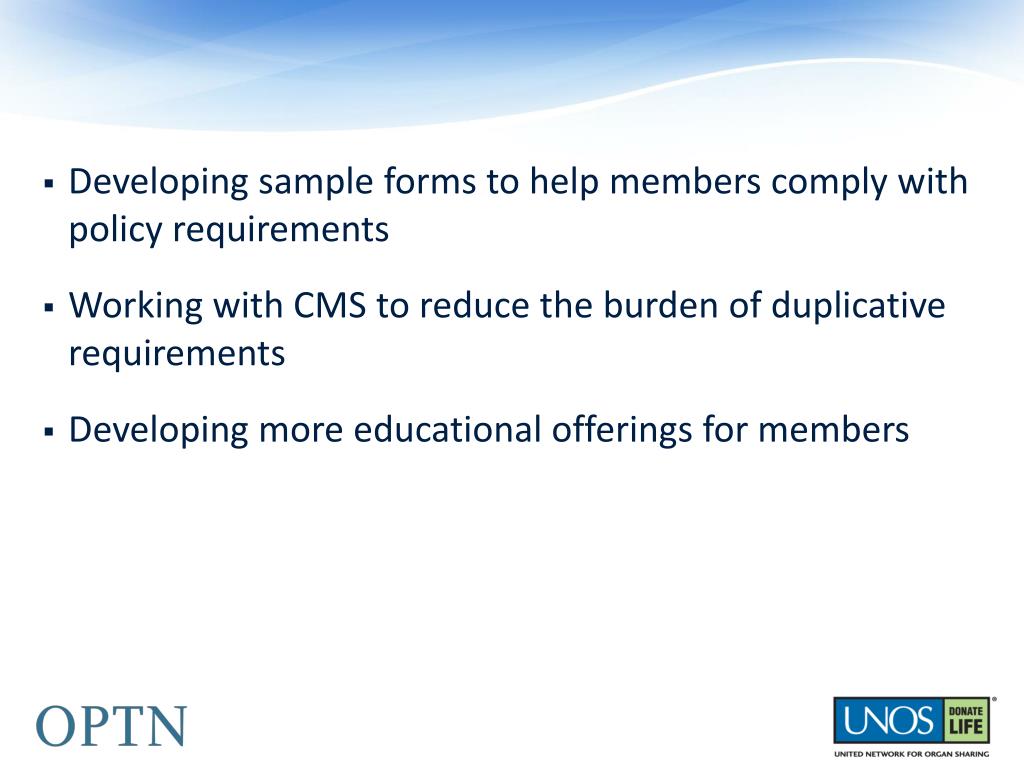 ▪ Developing sample forms to help members comply with policy requirements

▪ Working with CMS to reduce the burden of duplicative requirements

▪ Developing more educational offerings for members

OPTN

UNOS DONATE LIFE
UNITED NETWORK FOR ORGAN SHARING